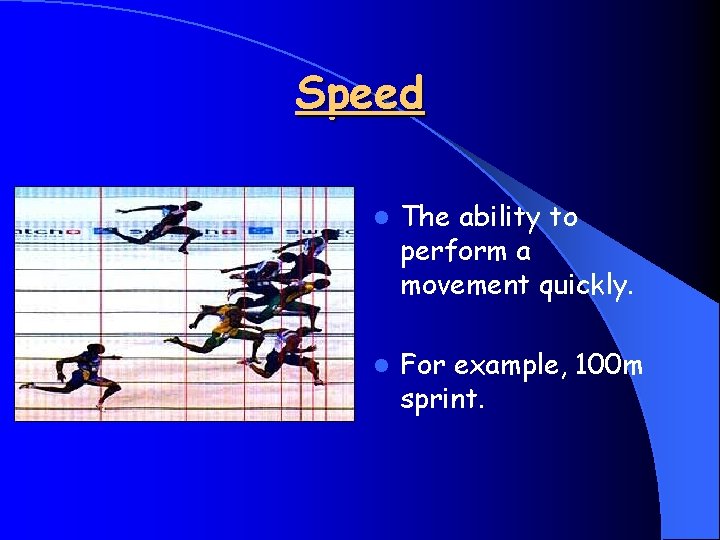 Speed

- The ability to perform a movement quickly.
- For example, 100m sprint.